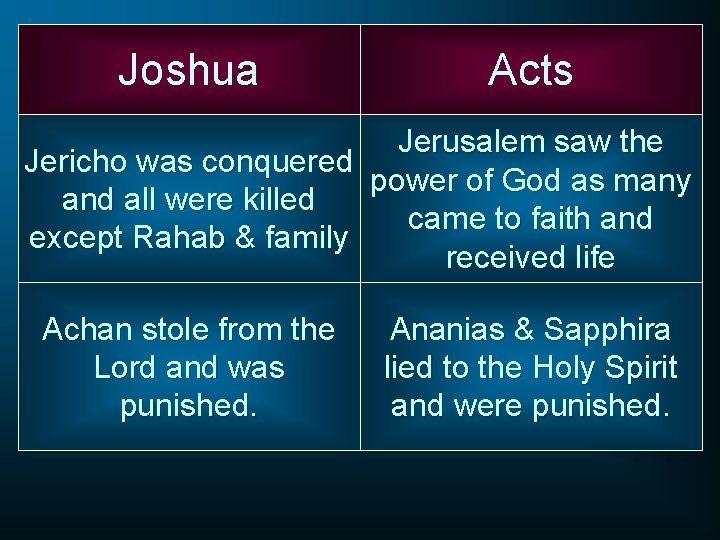 | Joshua | Acts |
|---|---|
| Jericho was conquered and all were killed except Rahab & family | Jerusalem saw the power of God as many came to faith and received life |
| Achan stole from the Lord and was punished. | Ananias & Sapphira lied to the Holy Spirit and were punished. |